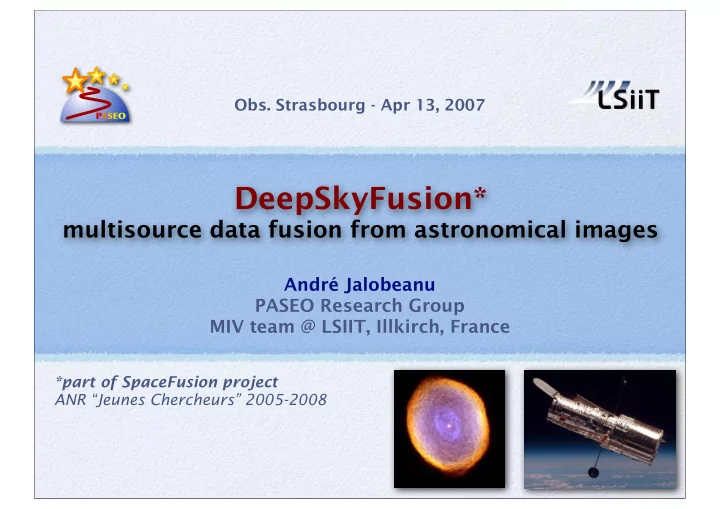 PASEO

Obs. Strasbourg - Apr 13, 2007

LSiiT

DeepSkyFusion*
multisource data fusion from astronomical images

André Jalobeanu
PASEO Research Group
MIV team @ LSIIT, Illkirch, France

*part of SpaceFusion project
ANR "Jeunes Chercheurs" 2005-2008